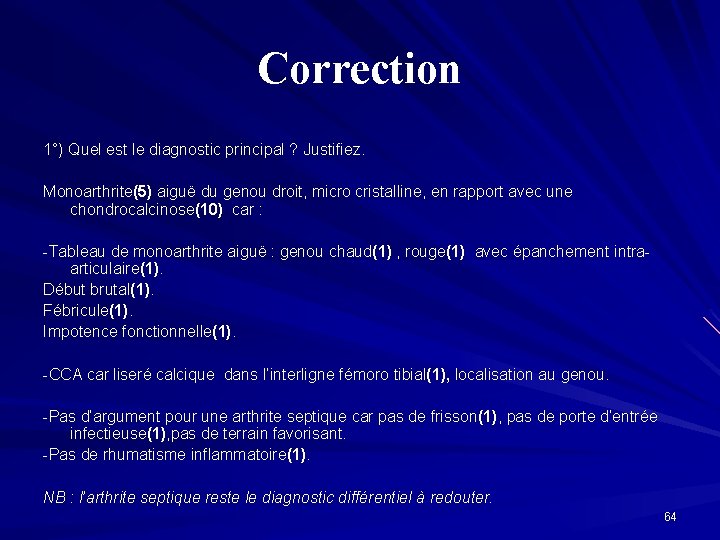 Correction

1°) Quel est le diagnostic principal ? Justifiez.

Monoarthrite(5) aiguë du genou droit, micro cristalline, en rapport avec une chondrocalcinose(10) car :

-Tableau de monoarthrite aiguë : genou chaud(1) , rouge(1) avec épanchement intra-articulaire(1).
Début brutal(1).
Fébricule(1).
Impotence fonctionnelle(1).

-CCA car liseré calcique dans l'interligne fémoro tibial(1), localisation au genou.

-Pas d'argument pour une arthrite septique car pas de frisson(1), pas de porte d'entrée infectieuse(1),pas de terrain favorisant.
-Pas de rhumatisme inflammatoire(1).

NB : l'arthrite septique reste le diagnostic différentiel à redouter.

64